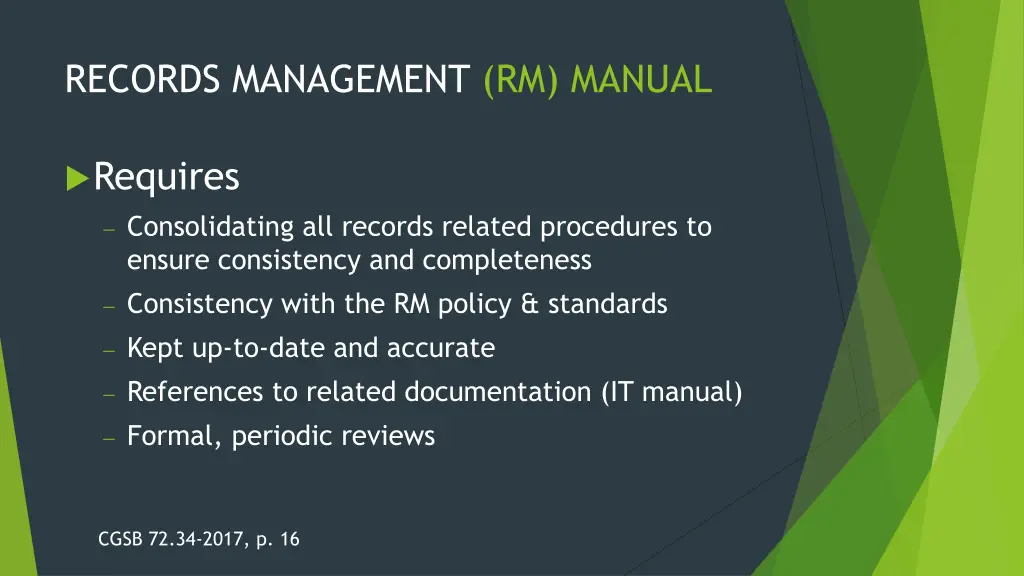 RECORDS MANAGEMENT (RM) MANUAL

Requires

– Consolidating all records related procedures to ensure consistency and completeness
– Consistency with the RM policy & standards
– Kept up-to-date and accurate
– References to related documentation (IT manual)
– Formal, periodic reviews

CGSB 72.34-2017, p. 16